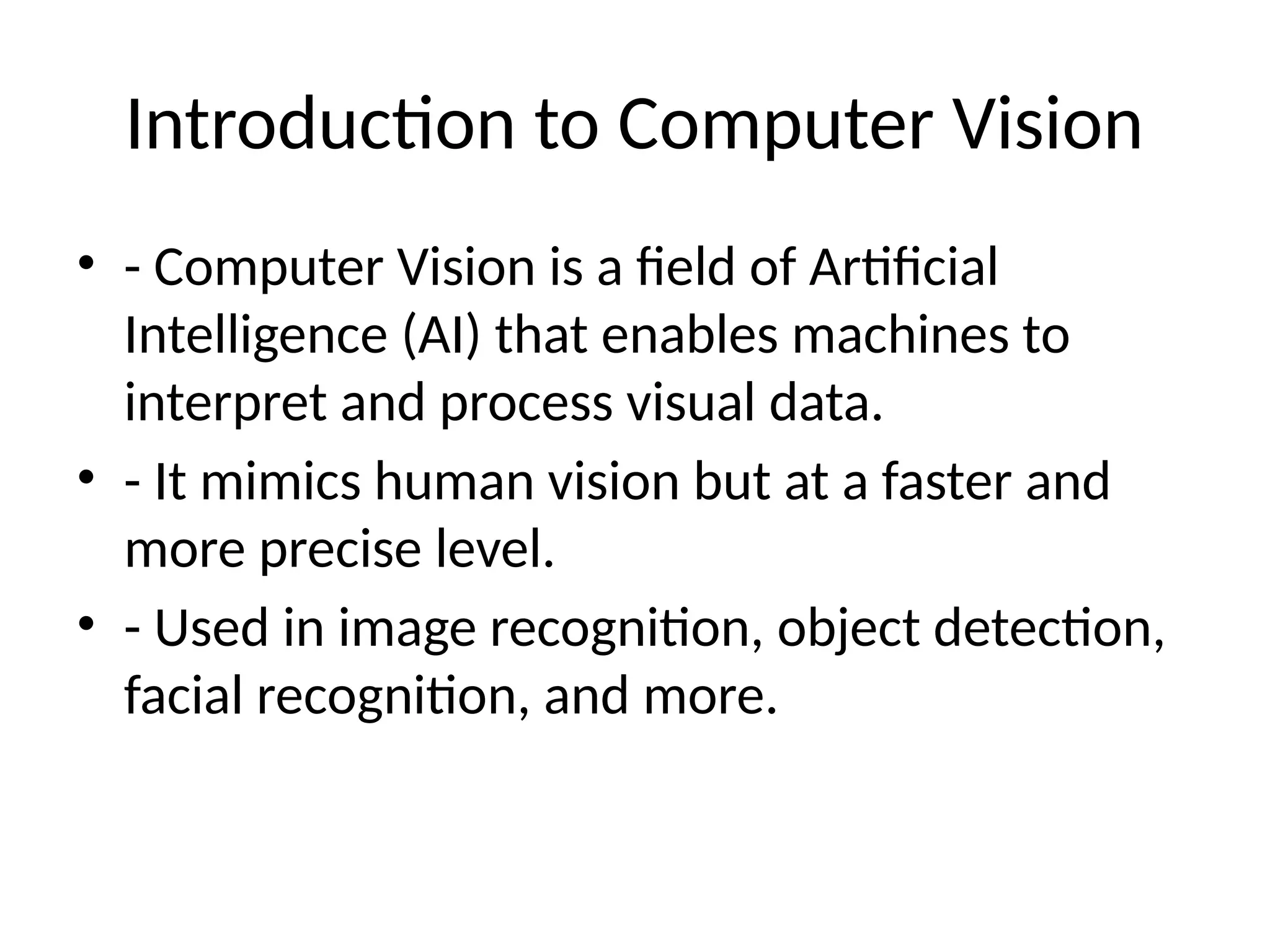 Introduction to Computer Vision

• - Computer Vision is a field of Artificial Intelligence (AI) that enables machines to interpret and process visual data.
• - It mimics human vision but at a faster and more precise level.
• - Used in image recognition, object detection, facial recognition, and more.